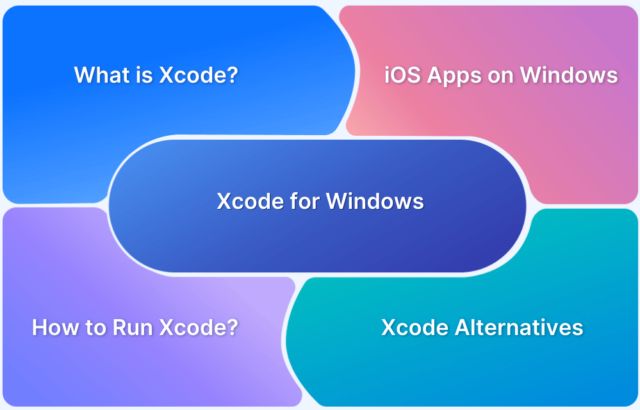 What is Xcode?

iOS Apps on Windows

Xcode for Windows

How to Run Xcode?

Xcode Alternatives